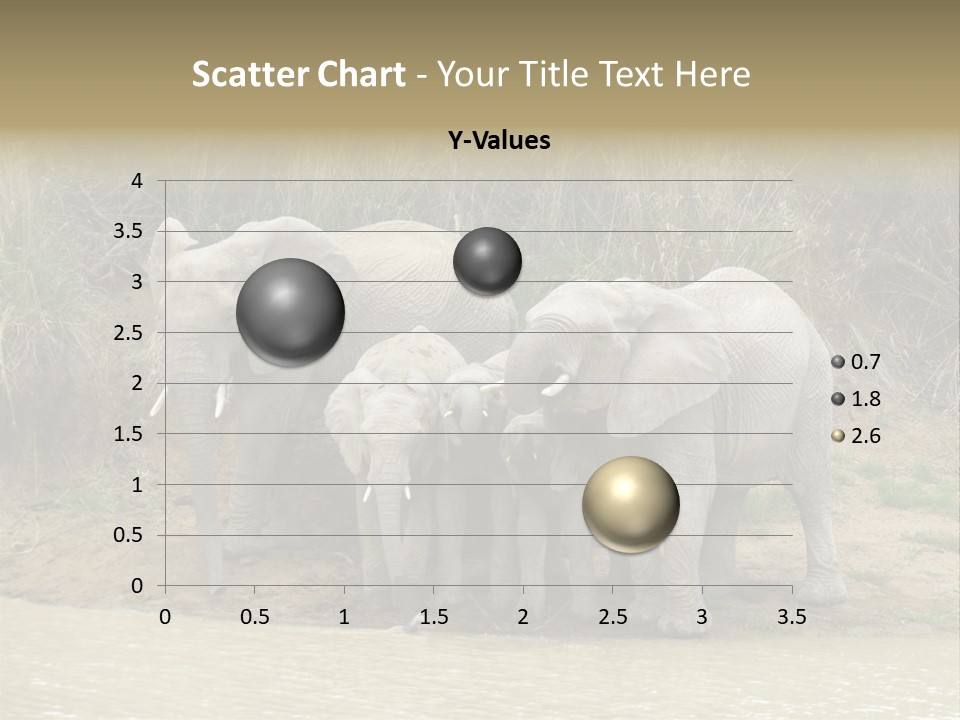 Scatter Chart - Your Title Text Here

Y-Values

4
3.5
3
2.5
2
1.5
1
0.5
0

0 0.5 1 1.5 2 2.5 3 3.5

0.7
1.8
2.6